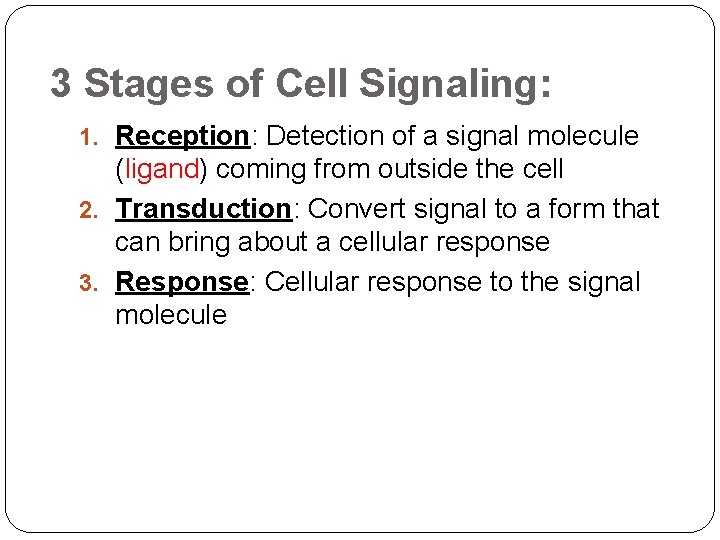 3 Stages of Cell Signaling:

1. Reception: Detection of a signal molecule (ligand) coming from outside the cell
2. Transduction: Convert signal to a form that can bring about a cellular response
3. Response: Cellular response to the signal molecule